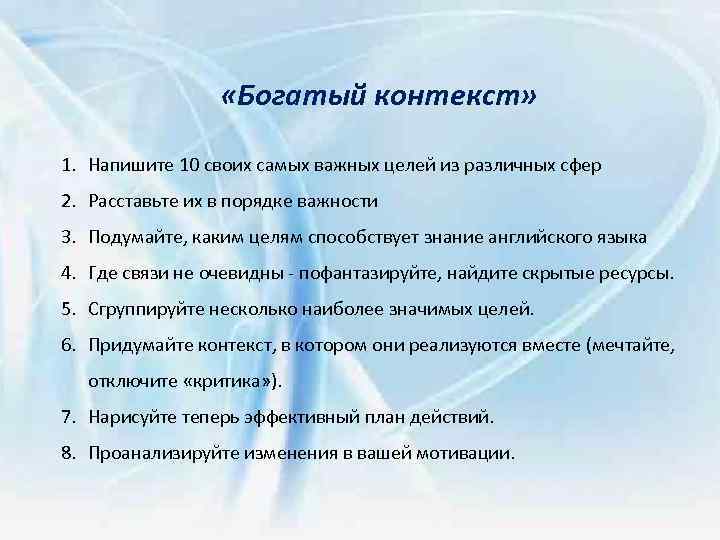 «Богатый контекст»

1. Напишите 10 своих самых важных целей из различных сфер
2. Расставьте их в порядке важности
3. Подумайте, каким целям способствует знание английского языка
4. Где связи не очевидны - пофантазируйте, найдите скрытые ресурсы.
5. Сгруппируйте несколько наиболее значимых целей.
6. Придумайте контекст, в котором они реализуются вместе (мечтайте, отключите «критика»).
7. Нарисуйте теперь эффективный план действий.
8. Проанализируйте изменения в вашей мотивации.